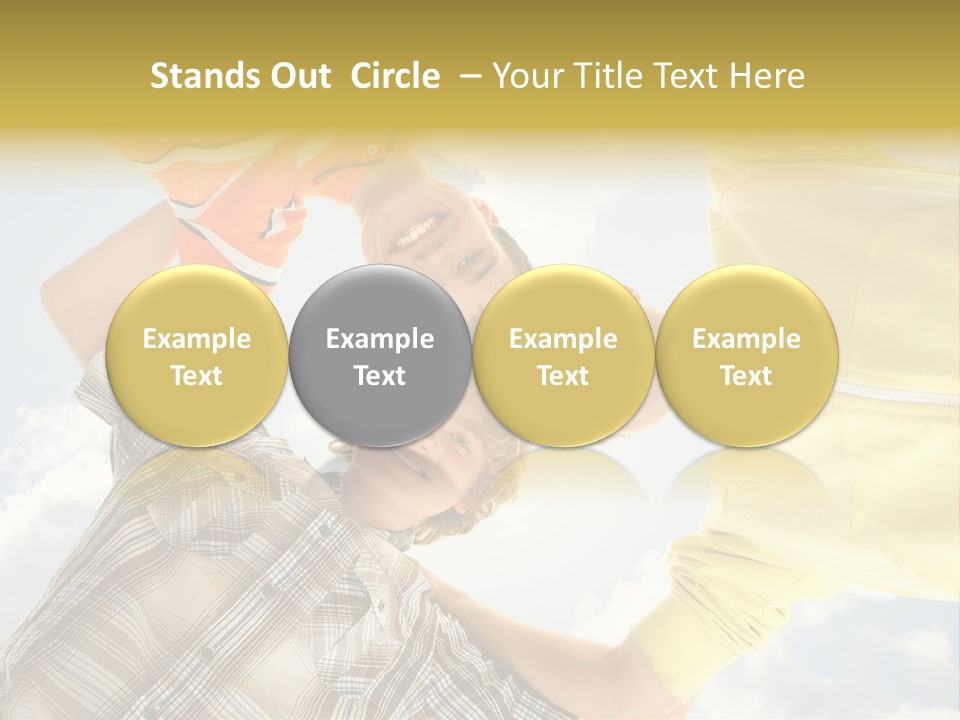 Stands Out Circle – Your Title Text Here

Example Text

Example Text

Example Text

Example Text